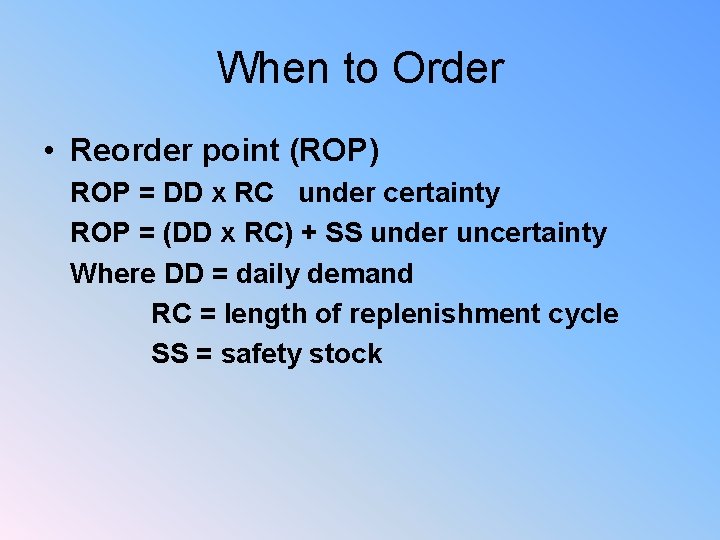 When to Order

• Reorder point (ROP)

ROP = DD x RC under certainty

ROP = (DD x RC) + SS under uncertainty

Where DD = daily demand

RC = length of replenishment cycle

SS = safety stock